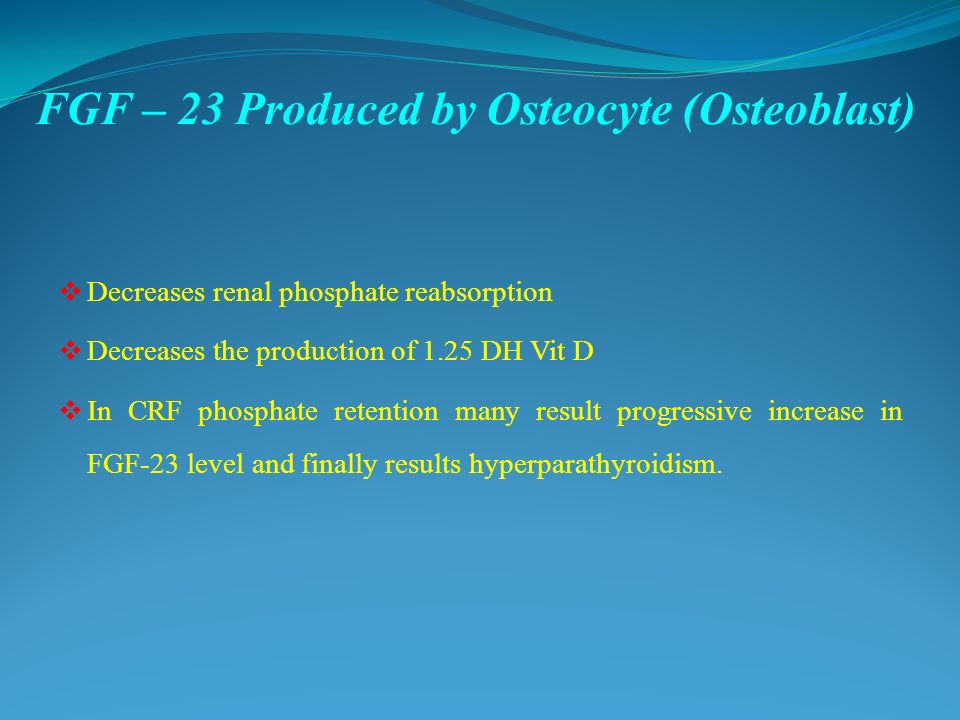 FGF – 23 Produced by Osteocyte (Osteoblast)

❖ Decreases renal phosphate reabsorption

❖ Decreases the production of 1.25 DH Vit D

❖ In CRF phosphate retention many result progressive increase in FGF-23 level and finally results hyperparathyroidism.